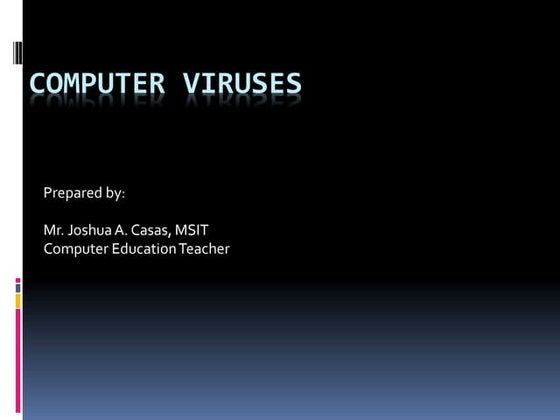 COMPUTER VIRUSES

Prepared by:

Mr. Joshua A. Casas, MSIT
Computer Education Teacher